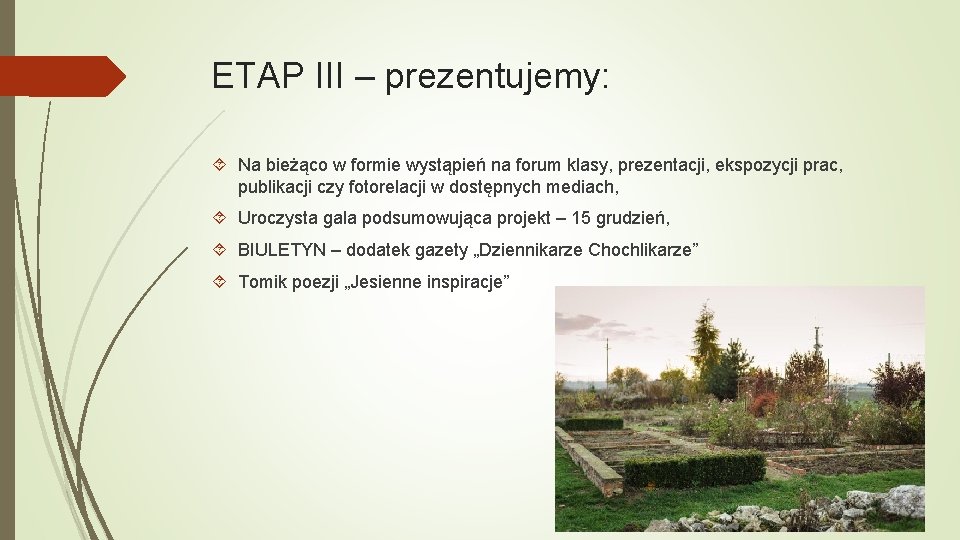 ETAP III – prezentujemy:

Na bieżąco w formie wystąpień na forum klasy, prezentacji, ekspozycji prac, publikacji czy fotorelacji w dostępnych mediach,

Uroczysta gala podsumowująca projekt – 15 grudzień,

BIULETYN – dodatek gazety „Dziennikarze Chochlikarze”

Tomik poezji „Jesienne inspiracje”